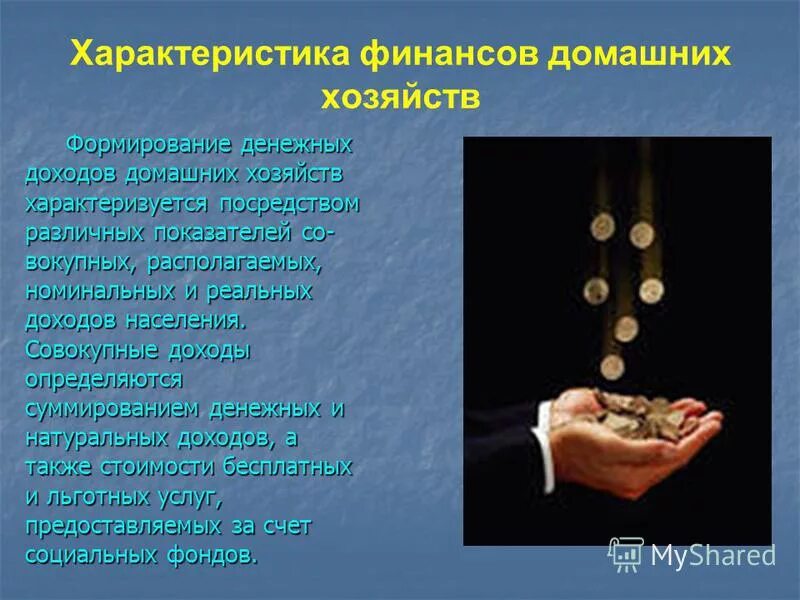 Характеристика финансов домашних хозяйств

Формирование денежных доходов домашних хозяйств характеризуется посредством различных показателей совокупных, располагаемых, номинальных и реальных доходов населения. Совокупные доходы определяются суммированием денежных и натуральных доходов, а также стоимости бесплатных и льготных услуг, предоставляемых за счет социальных фондов.

MyShared